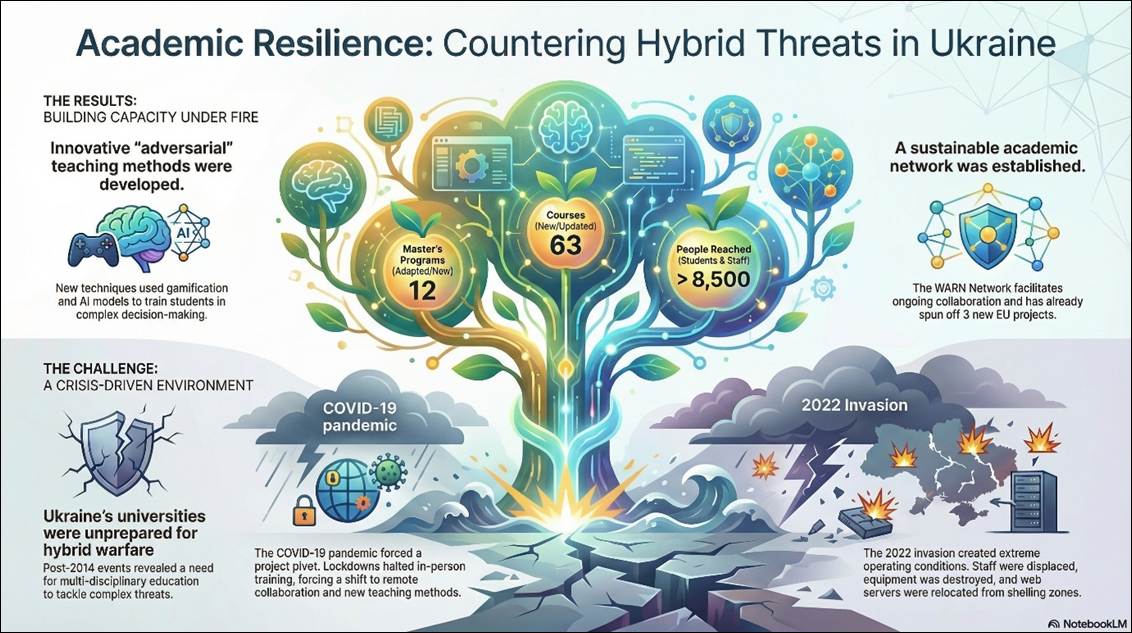 Academic Resilience: Countering Hybrid Threats in Ukraine

THE RESULTS:
BUILDING CAPACITY UNDER FIRE

Innovative "adversarial" teaching methods were developed.

AI

New techniques used gamification and AI models to train students in complex decision-making.

Master's Programs (Adapted/New)
12

Courses (New/Updated)
63

People Reached (Students & Staff)
> 8,500

A sustainable academic network was established.

The WARN Network facilitates ongoing collaboration and has already spun off 3 new EU projects.

THE CHALLENGE:
A CRISIS-DRIVEN ENVIRONMENT

Ukraine's universities were unprepared for hybrid warfare

Post-2014 events revealed a need for multi-disciplinary education to tackle complex threats.

COVID-19 pandemic

The COVID-19 pandemic forced a project pivot. Lockdowns halted in-person training, forcing a shift to remote collaboration and new teaching methods.

2022 Invasion

The 2022 invasion created extreme operating conditions. Staff were displaced, equipment was destroyed, and web servers were relocated from shelling zones.

NotebookLM